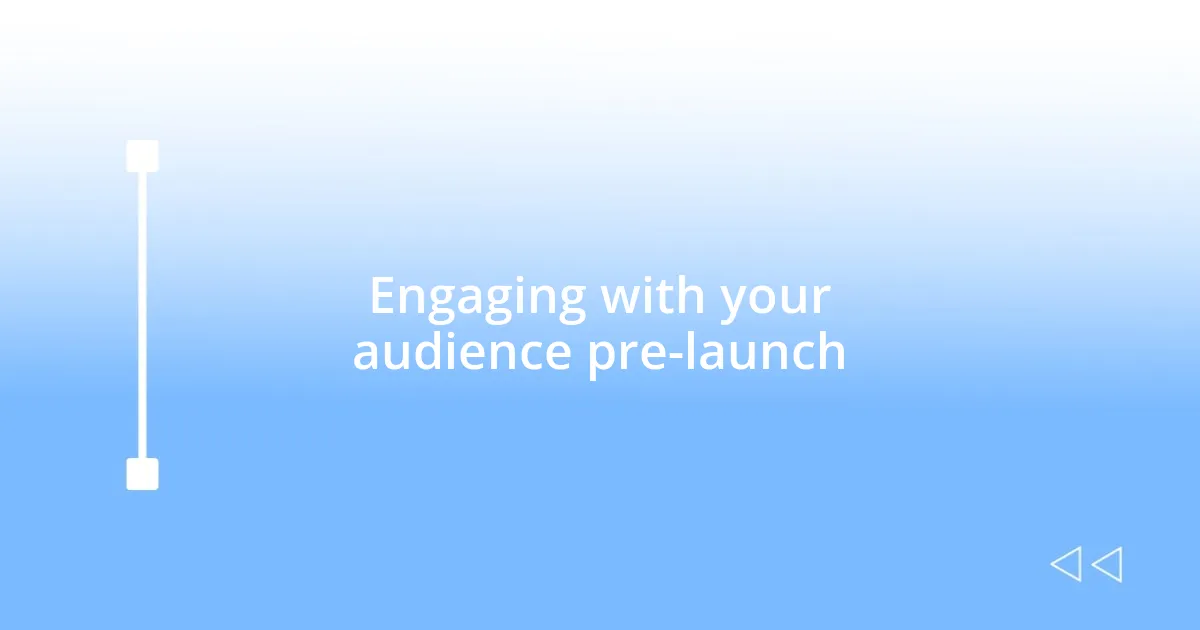 Engaging with your audience pre-launch